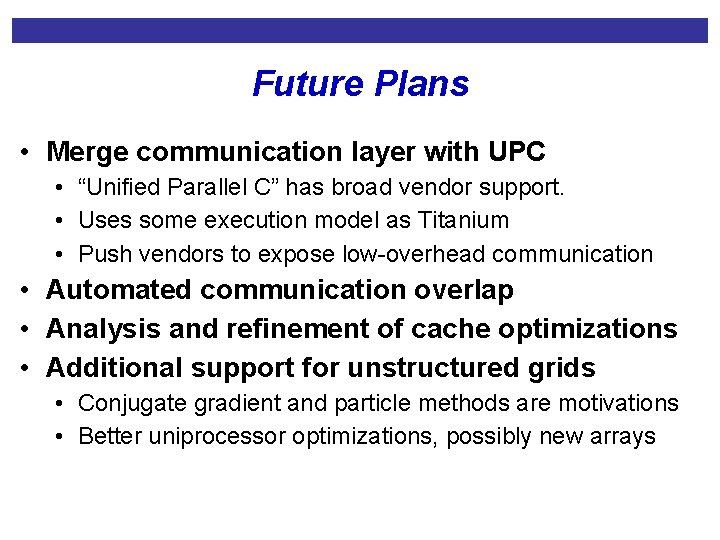 Future Plans

• Merge communication layer with UPC
  • “Unified Parallel C” has broad vendor support.
  • Uses some execution model as Titanium
  • Push vendors to expose low-overhead communication
• Automated communication overlap
• Analysis and refinement of cache optimizations
• Additional support for unstructured grids
  • Conjugate gradient and particle methods are motivations
  • Better uniprocessor optimizations, possibly new arrays